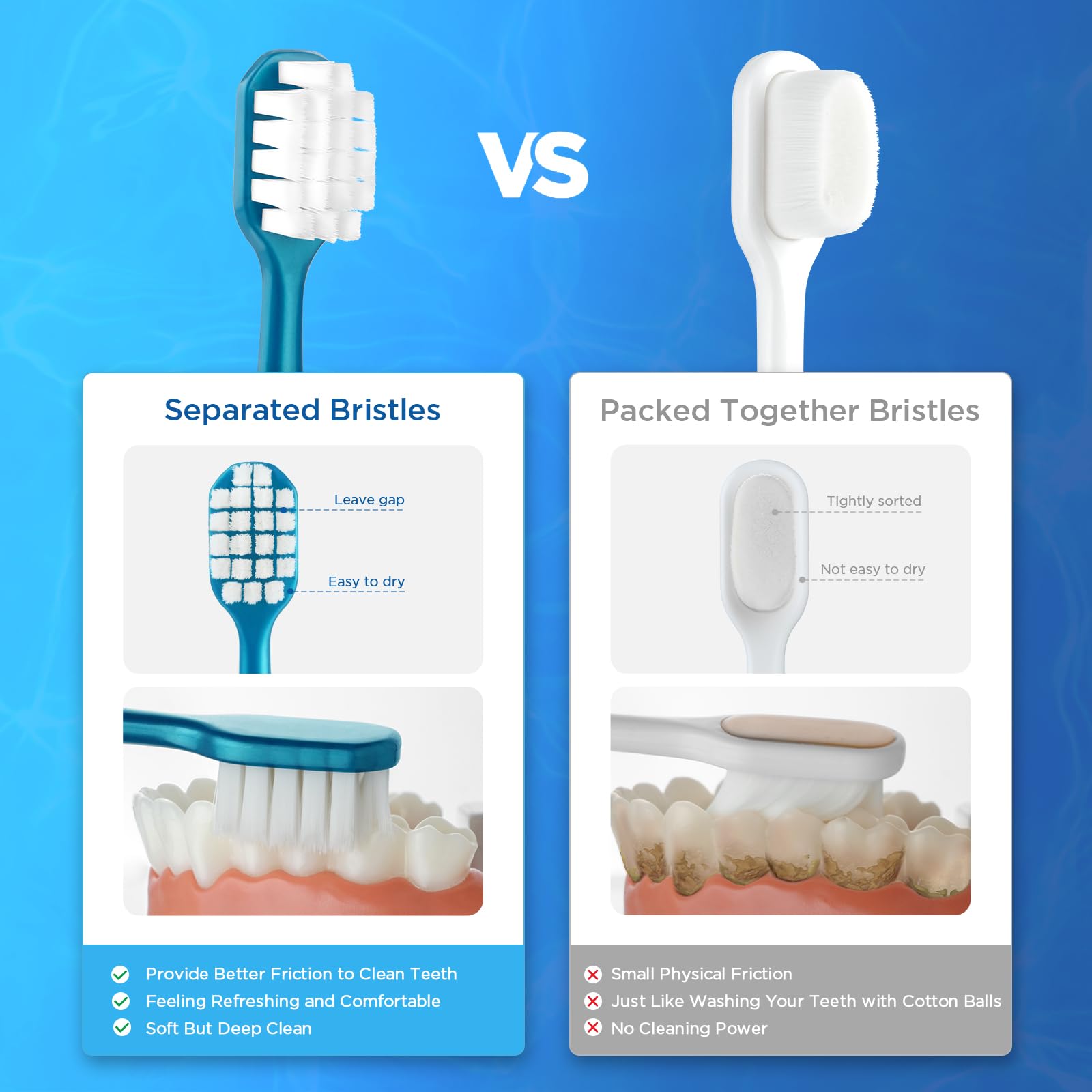 VS

Separated Bristles

Leave gap

Easy to dry

Provide Better Friction to Clean Teeth
Feeling Refreshing and Comfortable
Soft But Deep Clean

Packed Together Bristles

Tightly sorted

Not easy to dry

Small Physical Friction
Just Like Washing Your Teeth with Cotton Balls
No Cleaning Power